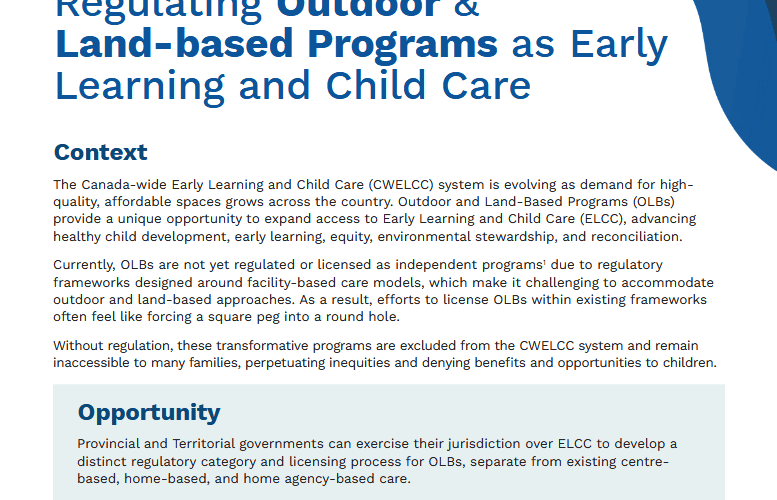 Regulating Outdoor & Land-based Programs as Early Learning and Child Care

Context

The Canada-wide Early Learning and Child Care (CWELCC) system is evolving as demand for high-quality, affordable spaces grows across the country. Outdoor and Land-Based Programs (OLBs) provide a unique opportunity to expand access to Early Learning and Child Care (ELCC), advancing healthy child development, early learning, equity, environmental stewardship, and reconciliation.

Currently, OLBs are not yet regulated or licensed as independent programs$^1$ due to regulatory frameworks designed around facility-based care models, which make it challenging to accommodate outdoor and land-based approaches. As a result, efforts to license OLBs within existing frameworks often feel like forcing a square peg into a round hole.

Without regulation, these transformative programs are excluded from the CWELCC system and remain inaccessible to many families, perpetuating inequities and denying benefits and opportunities to children.

Opportunity

Provincial and Territorial governments can exercise their jurisdiction over ELCC to develop a distinct regulatory category and licensing process for OLBs, separate from existing centre-based, home-based, and home agency-based care.